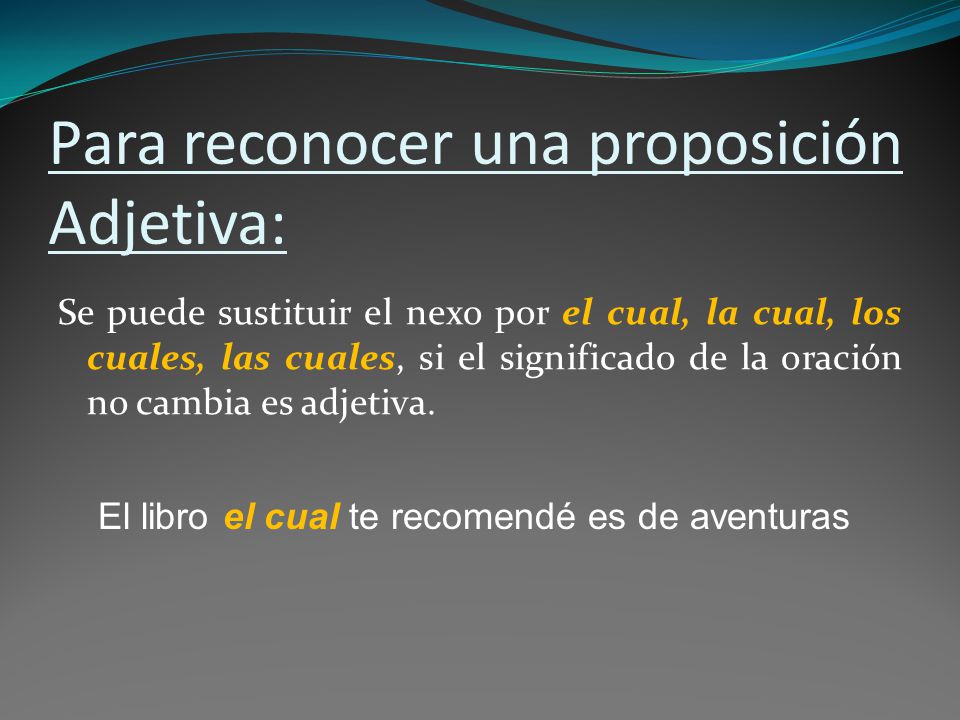 Para reconocer una proposición Adjetiva:

Se puede sustituir el nexo por el cual, la cual, los cuales, las cuales, si el significado de la oración no cambia es adjetiva.

El libro el cual te recomendé es de aventuras